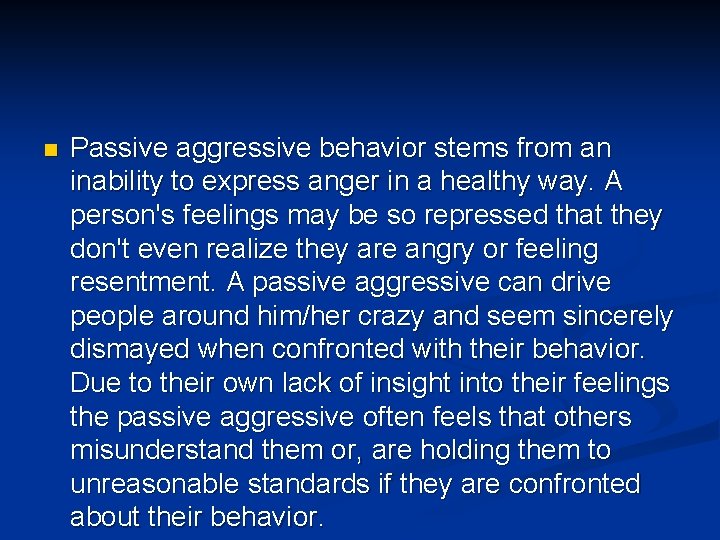 Passive aggressive behavior stems from an inability to express anger in a healthy way. A person's feelings may be so repressed that they don't even realize they are angry or feeling resentment. A passive aggressive can drive people around him/her crazy and seem sincerely dismayed when confronted with their behavior. Due to their own lack of insight into their feelings the passive aggressive often feels that others misunderstand them or, are holding them to unreasonable standards if they are confronted about their behavior.